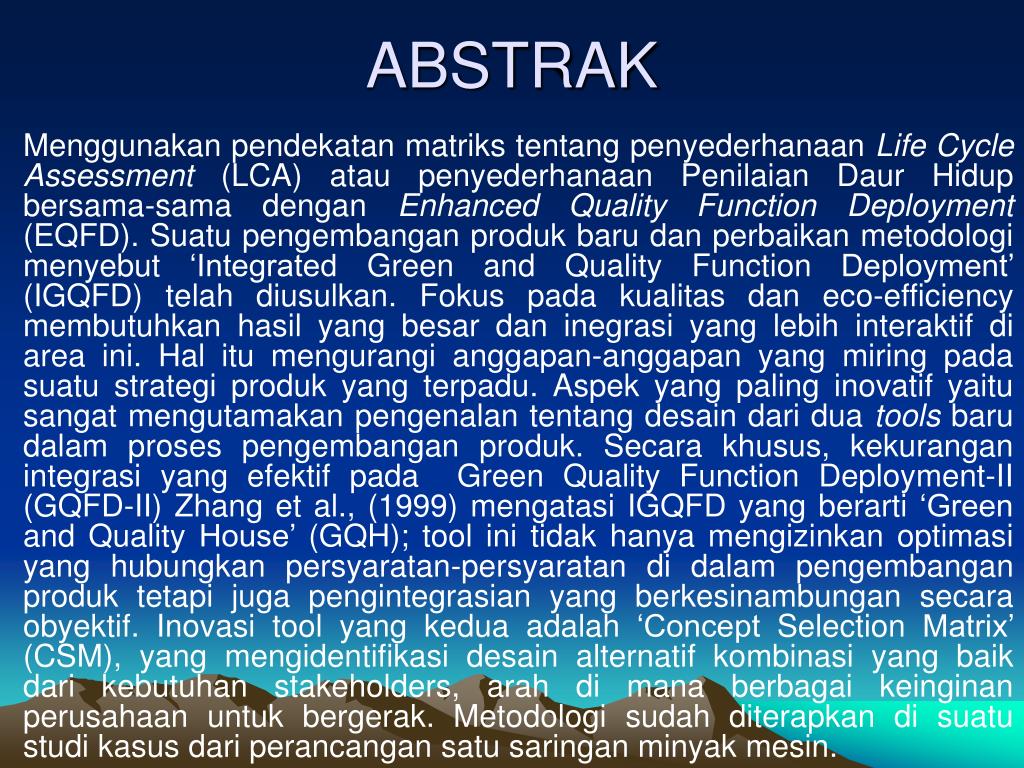 ABSTRAK

Menggunakan pendekatan matriks tentang penyederhanaan Life Cycle Assessment (LCA) atau penyederhanaan Penilaian Daur Hidup bersama-sama dengan Enhanced Quality Function Deployment (EQFD). Suatu pengembangan produk baru dan perbaikan metodologi menyebut ‘Integrated Green and Quality Function Deployment’ (IGQFD) telah diusulkan. Fokus pada kualitas dan eco-efficiency membutuhkan hasil yang besar dan inegrasi yang lebih interaktif di area ini. Hal itu mengurangi anggapan-anggapan yang miring pada suatu strategi produk yang terpadu. Aspek yang paling inovatif yaitu sangat mengutamakan pengenalan tentang desain dari dua tools baru dalam proses pengembangan produk. Secara khusus, kekurangan integrasi yang efektif pada Green Quality Function Deployment-II (GQFD-II) Zhang et al., (1999) mengatasi IGQFD yang berarti ‘Green and Quality House’ (GQH); tool ini tidak hanya mengizinkan optimasi yang hubungkan persyaratan-persyaratan di dalam pengembangan produk tetapi juga pengintegrasian yang berkesinambungan secara obyektif. Inovasi tool yang kedua adalah ‘Concept Selection Matrix’ (CSM), yang mengidentifikasi desain alternatif kombinasi yang baik dari kebutuhan stakeholders, arah di mana berbagai keinginan perusahaan untuk bergerak. Metodologi sudah diterapkan di suatu studi kasus dari perancangan satu saringan minyak mesin.